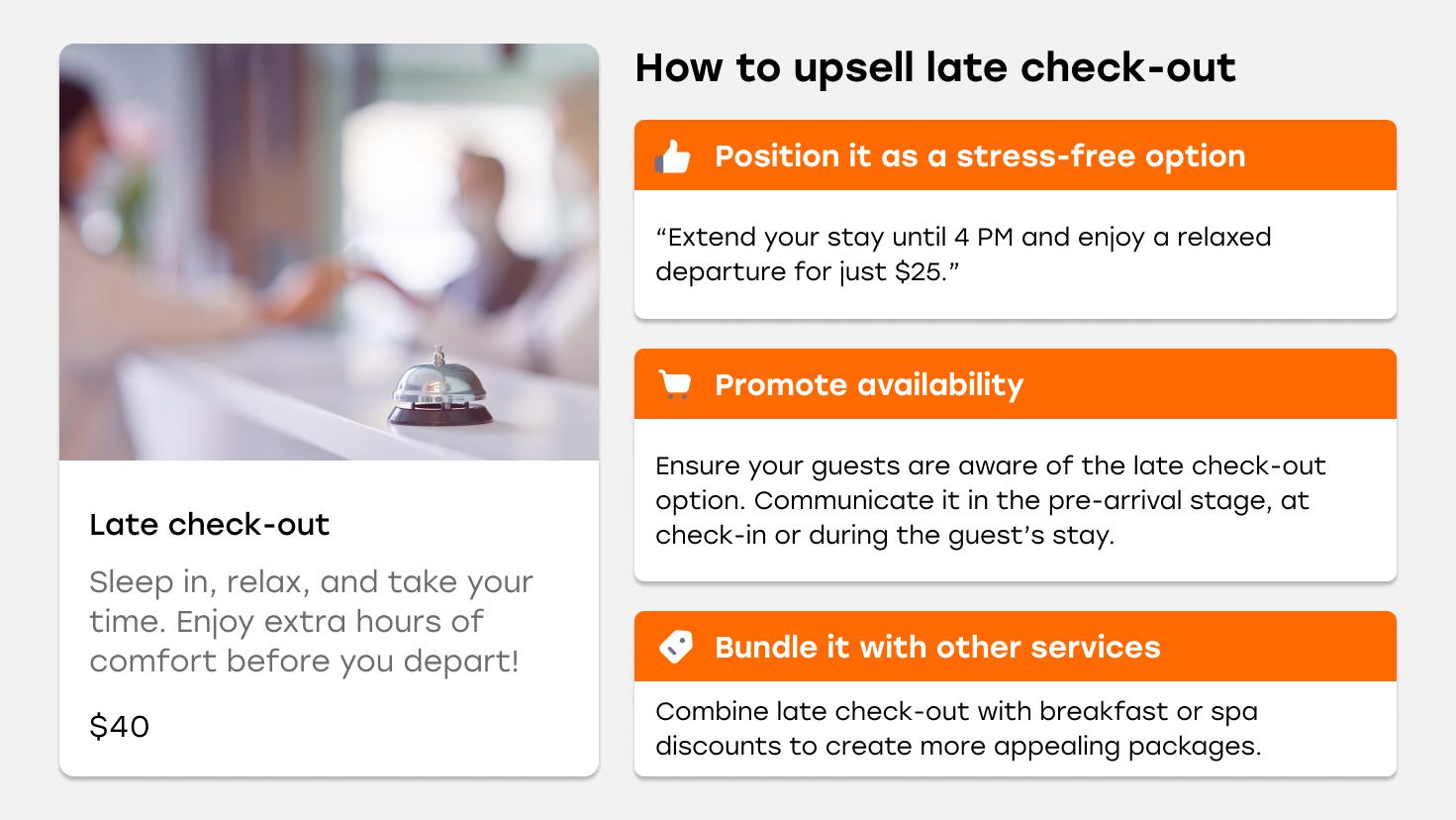 Late check-out

Sleep in, relax, and take your time. Enjoy extra hours of comfort before you depart!

$40

How to upsell late check-out

Position it as a stress-free option

“Extend your stay until 4 PM and enjoy a relaxed departure for just $25.”

Promote availability

Ensure your guests are aware of the late check-out option. Communicate it in the pre-arrival stage, at check-in or during the guest’s stay.

Bundle it with other services

Combine late check-out with breakfast or spa discounts to create more appealing packages.